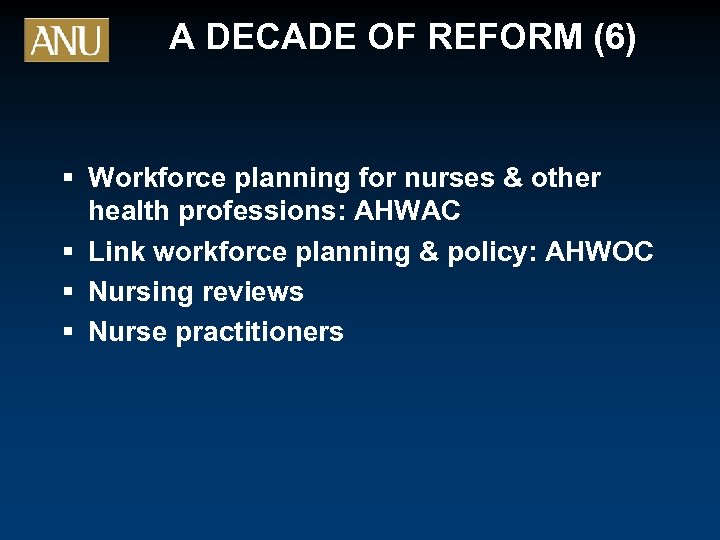 ANU

A DECADE OF REFORM (6)

▪ Workforce planning for nurses & other health professions: AHWAC
▪ Link workforce planning & policy: AHWOC
▪ Nursing reviews
▪ Nurse practitioners